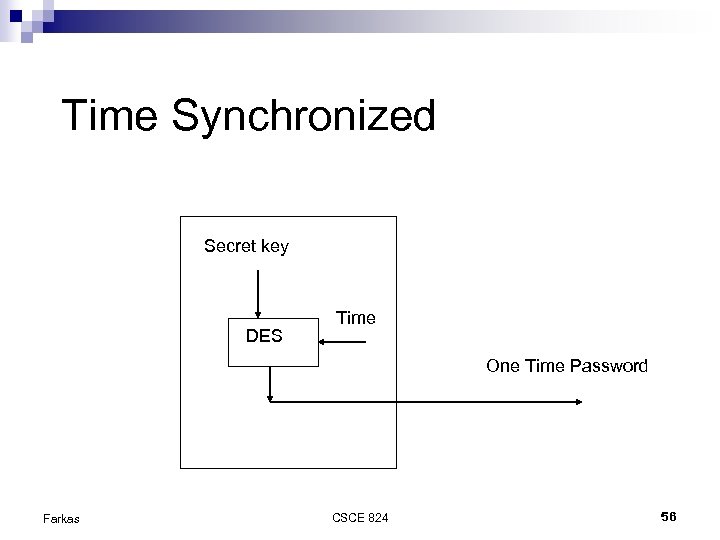 Time Synchronized

Secret key

DES

Time

One Time Password

Farkas

CSCE 824

56